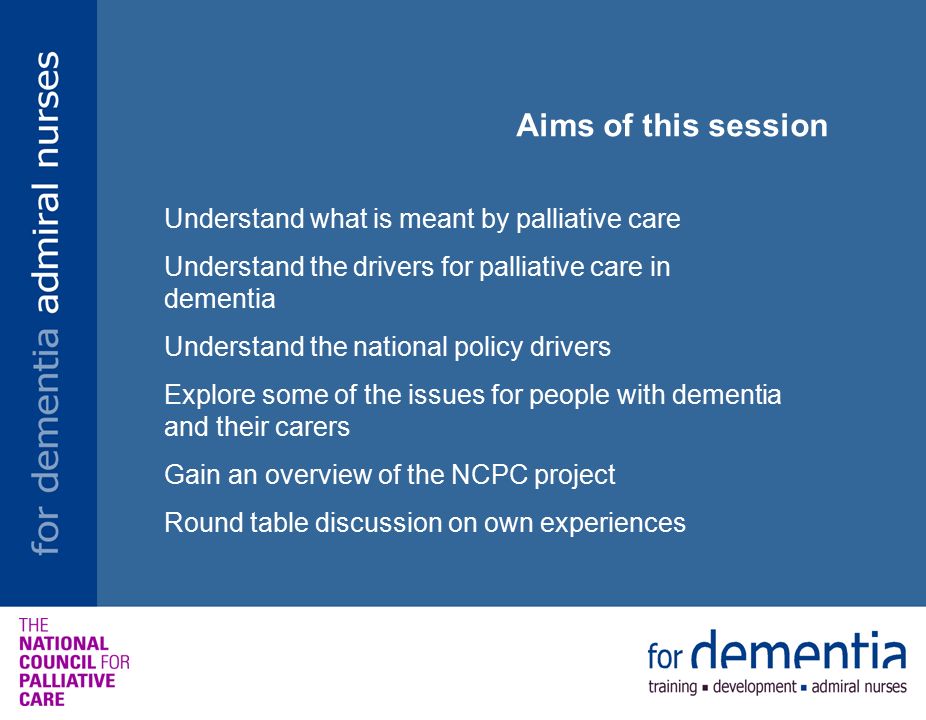 for dementia admiral nurses

Aims of this session

Understand what is meant by palliative care

Understand the drivers for palliative care in dementia

Understand the national policy drivers

Explore some of the issues for people with dementia and their carers

Gain an overview of the NCPC project

Round table discussion on own experiences

THE NATIONAL COUNCIL FOR PALLIATIVE CARE

for dementia
training ▪ development ▪ admiral nurses